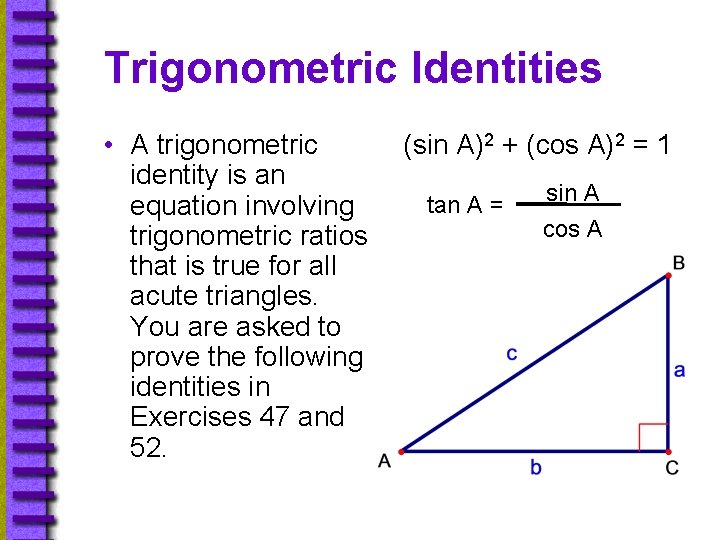 Trigonometric Identities

• A trigonometric identity is an equation involving trigonometric ratios that is true for all acute triangles. You are asked to prove the following identities in Exercises 47 and 52.

$(\sin A)^2 + (\cos A)^2 = 1$

$\tan A = \frac{\sin A}{\cos A}$

B
c
a
A
b
C